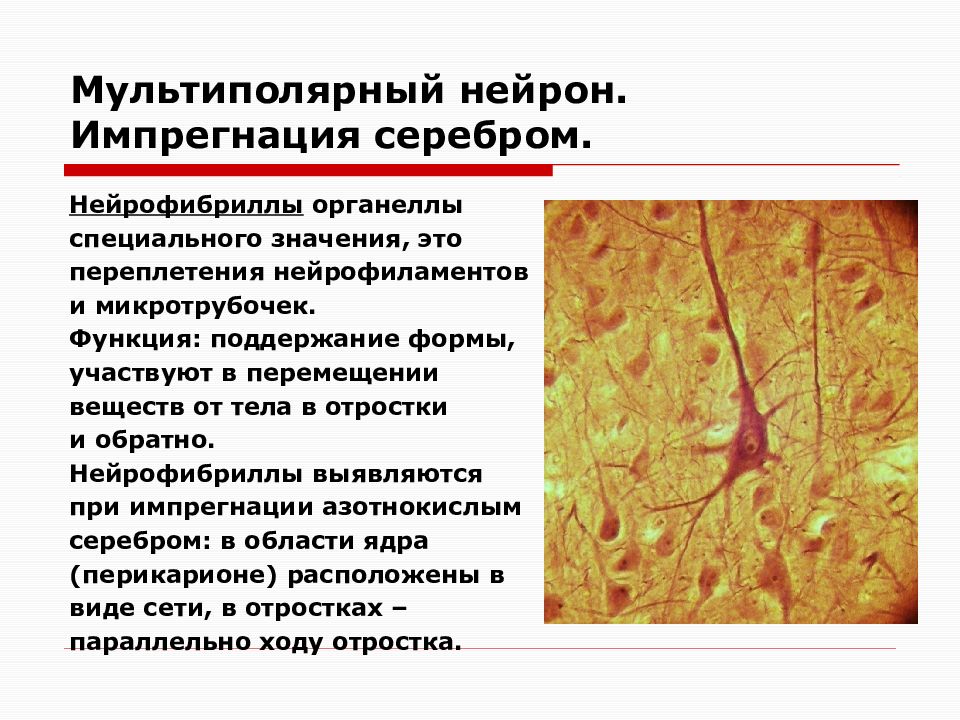 Мультиполярный нейрон. Импрегнация серебром.

Нейрофибриллы органеллы специального значения, это переплетения нейрофиламентов и микротрубочек.
Функция: поддержание формы, участвуют в перемещении веществ от тела в отростки и обратно.
Нейрофибриллы выявляются при импрегнации азотнокислым серебром: в области ядра (перикарионе) расположены в виде сети, в отростках – параллельно ходу отростка.